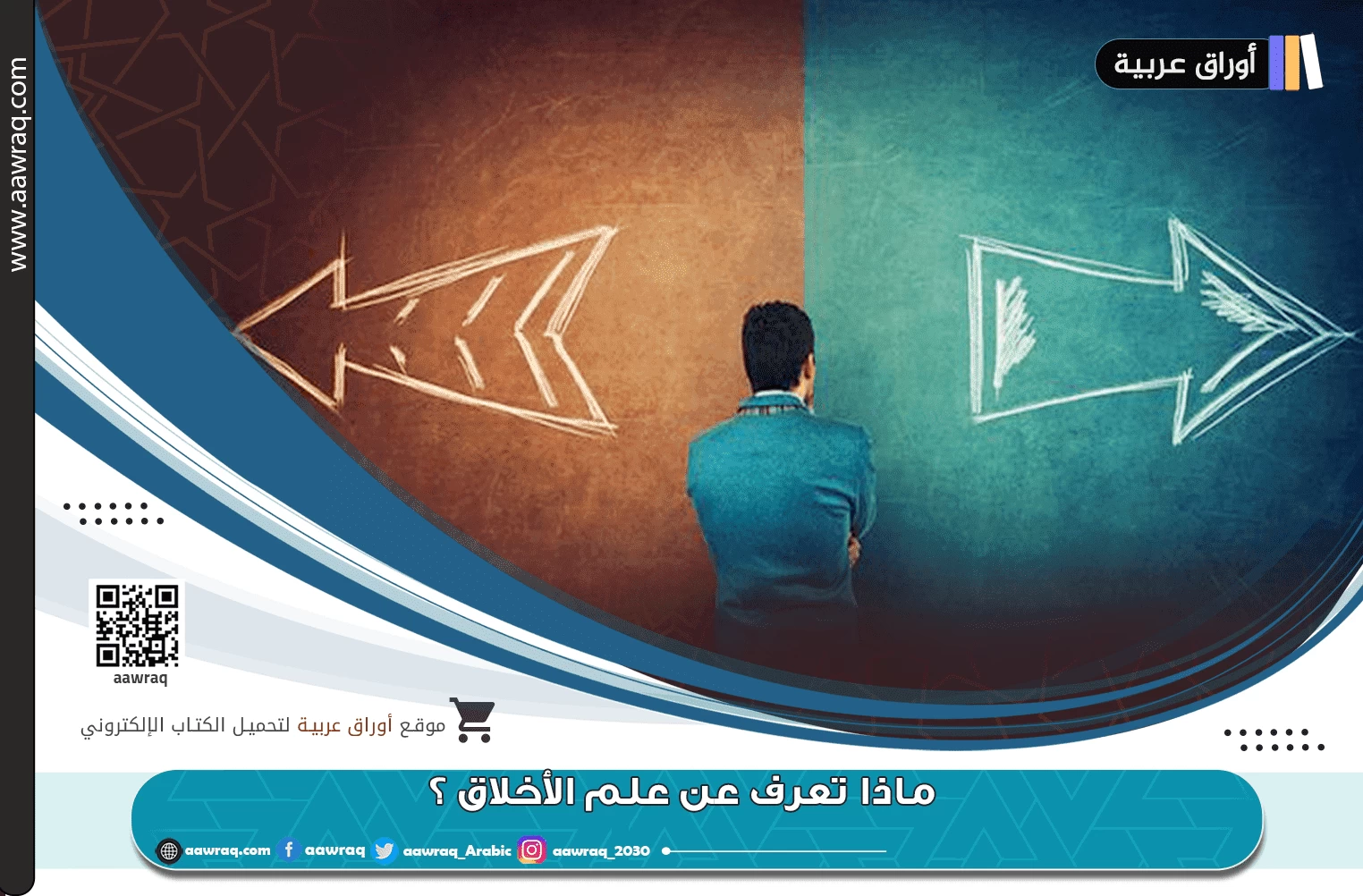 www.aawraq.com

أوراق عربية

aawraq

موقع أوراق عربية لتحميل الكتاب الإلكتروني

ماذا تعرف عن علم الأخلاق ؟

aawraq.com aawraq aawraq_Arabic aawraq_2030